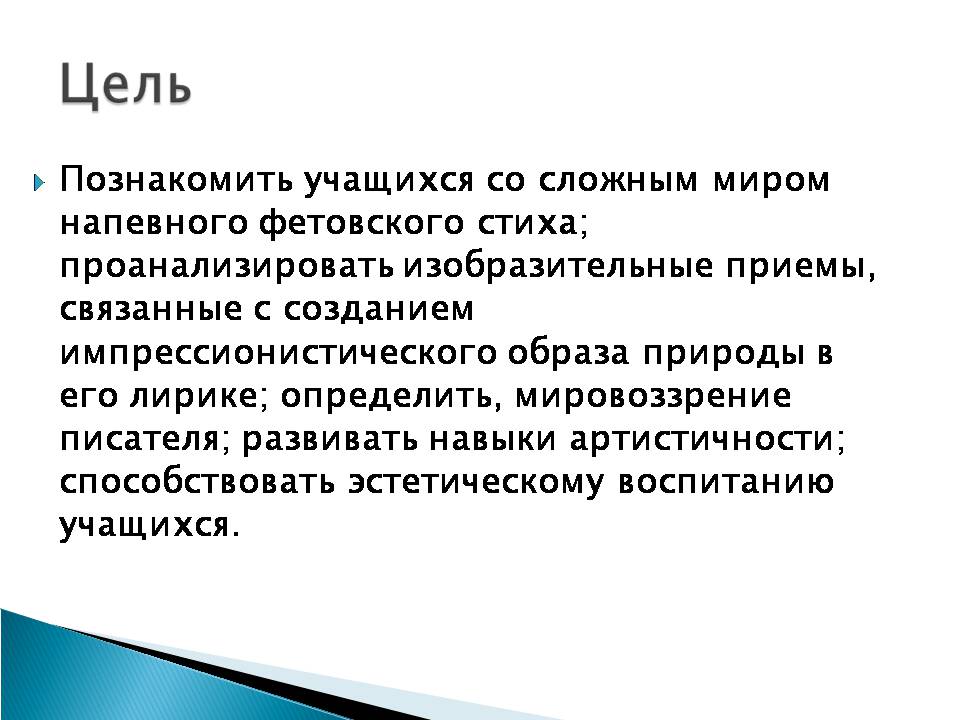 Цель

Познакомить учащихся со сложным миром напевного фетовского стиха; проанализировать изобразительные приемы, связанные с созданием импрессионистического образа природы в его лирике; определить, мировоззрение писателя; развивать навыки артистичности; способствовать эстетическому воспитанию учащихся.